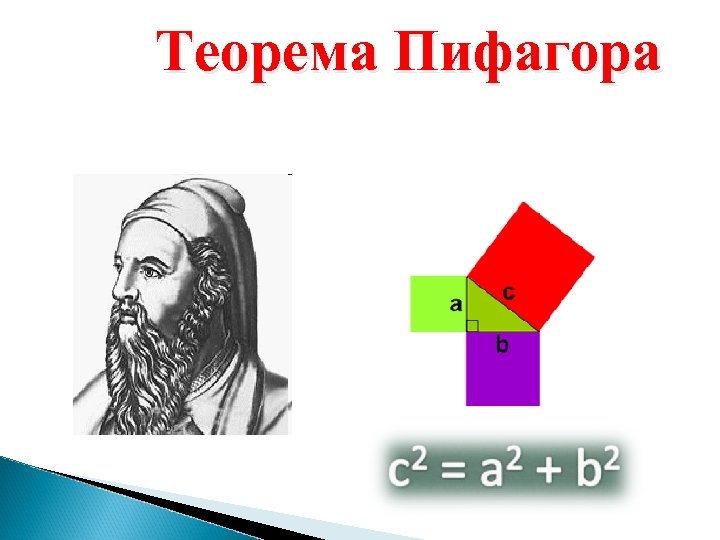 Теорема Пифагора

a
c
b

$c^2 = a^2 + b^2$